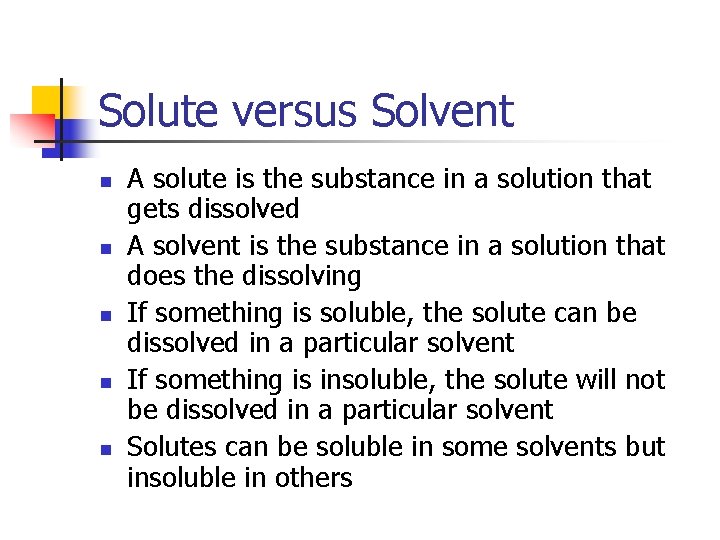 Solute versus Solvent

- A solute is the substance in a solution that gets dissolved
- A solvent is the substance in a solution that does the dissolving
- If something is soluble, the solute can be dissolved in a particular solvent
- If something is insoluble, the solute will not be dissolved in a particular solvent
- Solutes can be soluble in some solvents but insoluble in others